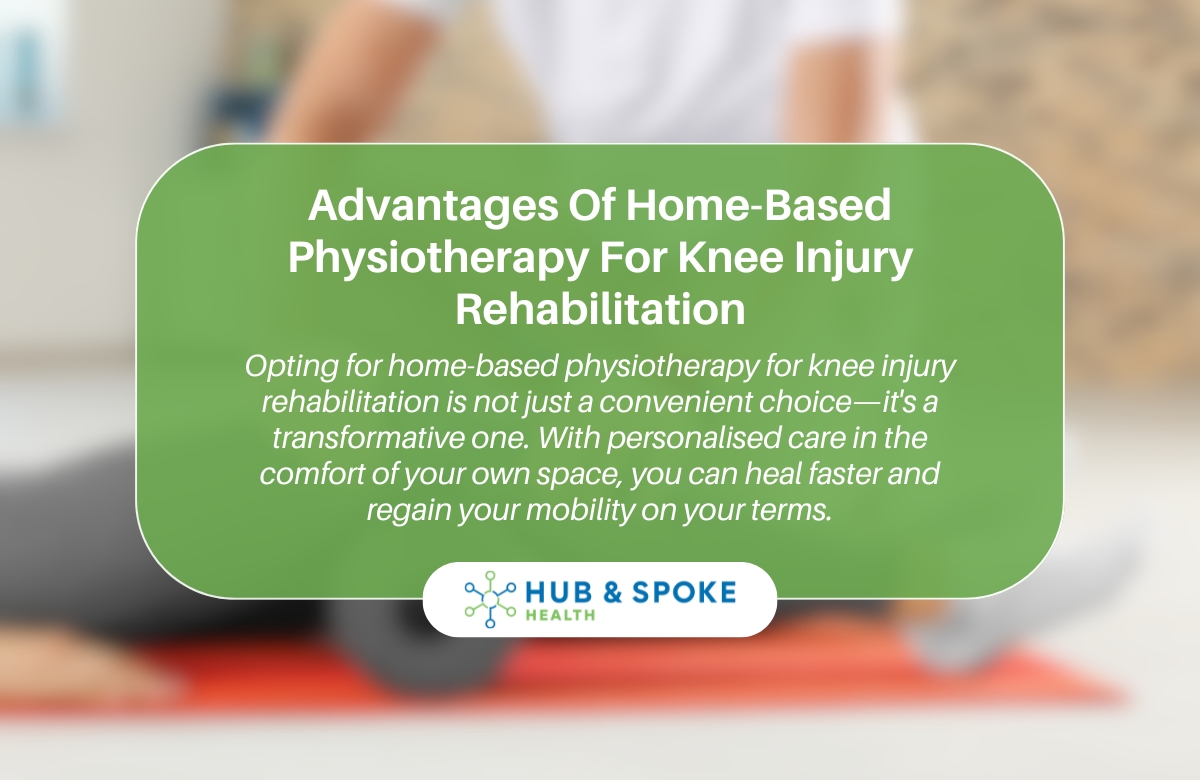 Advantages Of Home-Based Physiotherapy For Knee Injury Rehabilitation

Opting for home-based physiotherapy for knee injury rehabilitation is not just a convenient choice—it's a transformative one. With personalised care in the comfort of your own space, you can heal faster and regain your mobility on your terms.

HUB & SPOKE
HEALTH